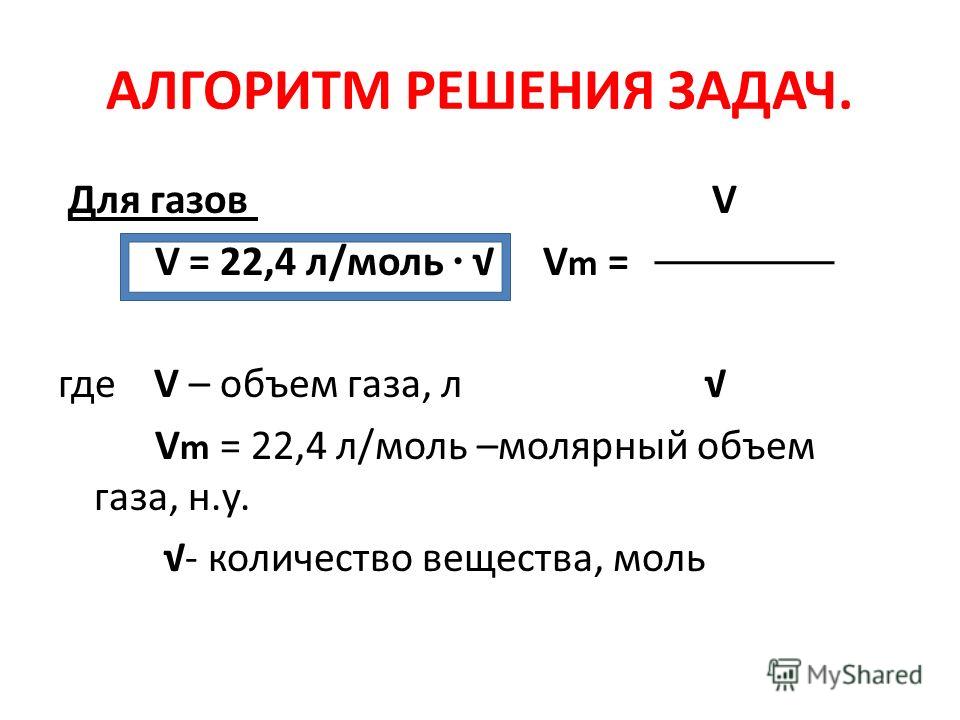 АЛГОРИТМ РЕШЕНИЯ ЗАДАЧ.

Для газов

V = 22,4 л/моль · √   $Vm = \frac{V}{√}$

где V – объем газа, л

Vm = 22,4 л/моль –молярный объем газа, н.у.

√- количество вещества, моль

MyShared